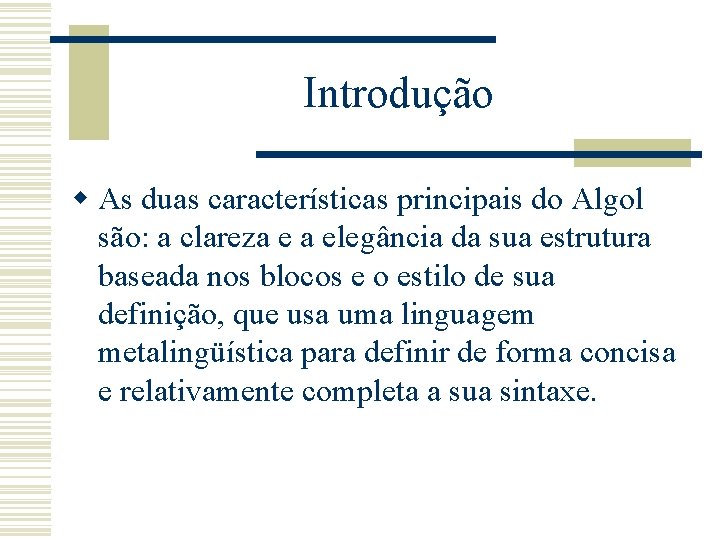 Introdução

As duas características principais do Algol são: a clareza e a elegância da sua estrutura baseada nos blocos e o estilo de sua definição, que usa uma linguagem metalingüística para definir de forma concisa e relativamente completa a sua sintaxe.